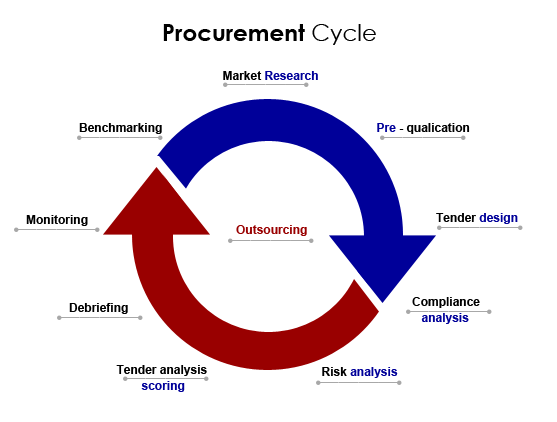 Procurement Cycle

Market Research

Pre - qualication

Tender design

Compliance analysis

Risk analysis

Tender analysis scoring

Debriefing

Monitoring

Benchmarking

Outsourcing